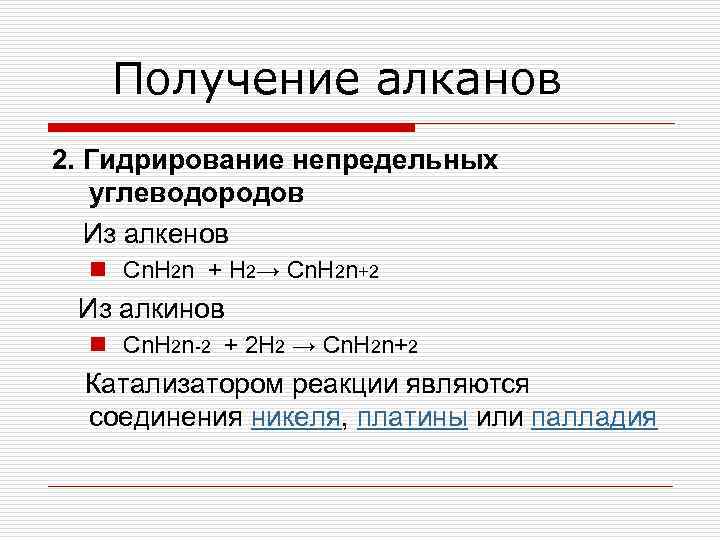 Получение алканов

2. Гидрирование непредельных углеводородов

Из алкенов

$C_nH_{2n} + H_2 \rightarrow C_nH_{2n+2}$

Из алкинов

$C_nH_{2n-2} + 2H_2 \rightarrow C_nH_{2n+2}$

Катализатором реакции являются соединения никеля, платины или палладия